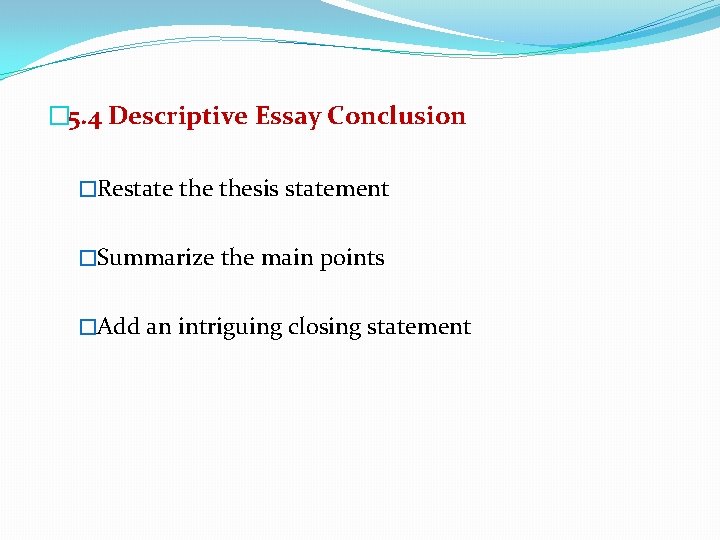 5.4 Descriptive Essay Conclusion

Restate the thesis statement

Summarize the main points

Add an intriguing closing statement